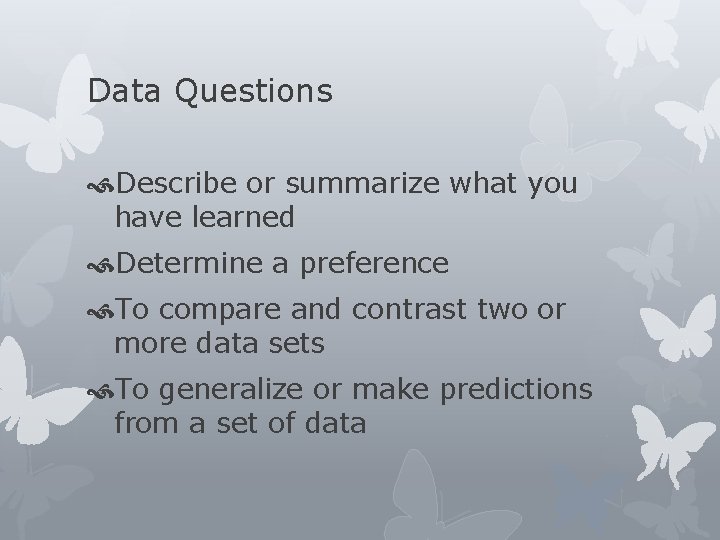 Data Questions

Describe or summarize what you have learned

Determine a preference

To compare and contrast two or more data sets

To generalize or make predictions from a set of data